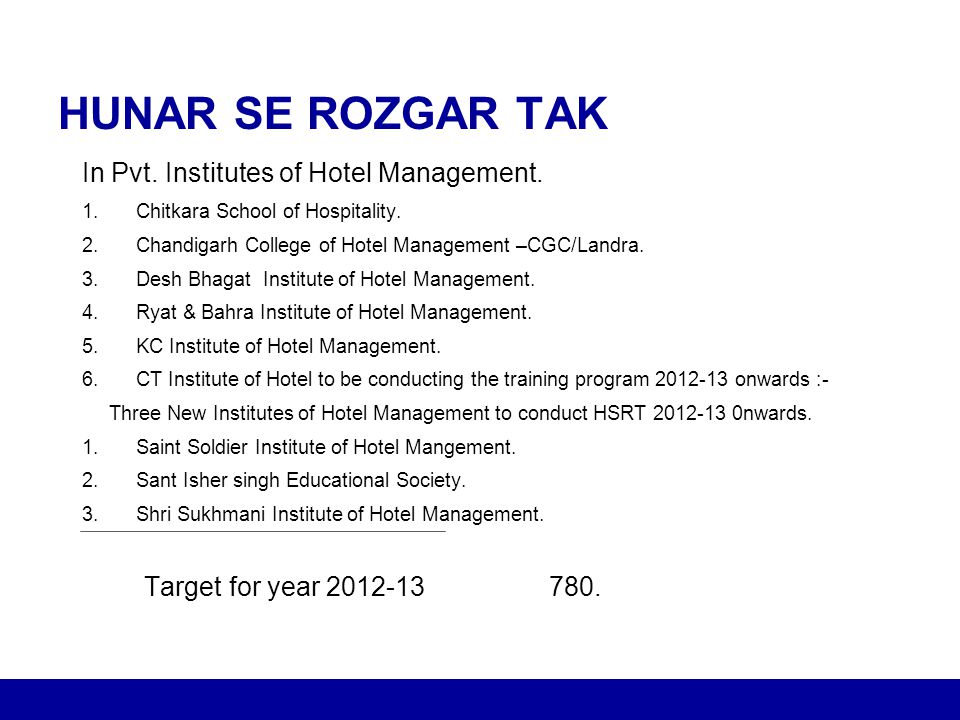 HUNAR SE ROZGAR TAK

In Pvt. Institutes of Hotel Management.

1. Chitkara School of Hospitality.
2. Chandigarh College of Hotel Management –CGC/Landra.
3. Desh Bhagat Institute of Hotel Management.
4. Ryat & Bahra Institute of Hotel Management.
5. KC Institute of Hotel Management.
6. CT Institute of Hotel to be conducting the training program 2012-13 onwards :-

Three New Institutes of Hotel Management to conduct HSRT 2012-13 0nwards.

1. Saint Soldier Institute of Hotel Mangement.
2. Sant Isher singh Educational Society.
3. Shri Sukhmani Institute of Hotel Management.

Target for year 2012-13 780.